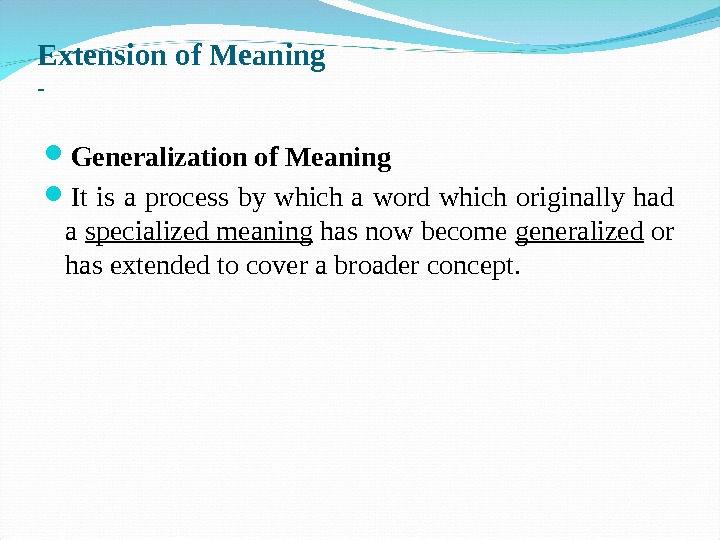 Extension of Meaning
-

Generalization of Meaning

It is a process by which a word which originally had a specialized meaning has now become generalized or has extended to cover a broader concept.